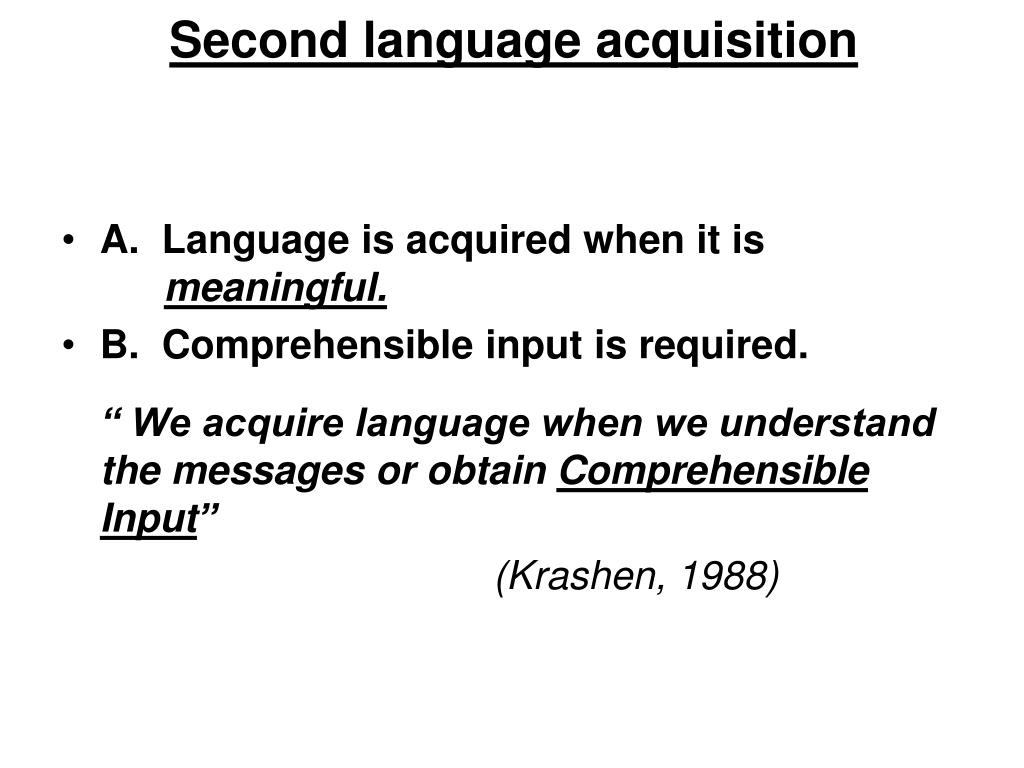 Second language acquisition

• A. Language is acquired when it is meaningful.
• B. Comprehensible input is required.

“ We acquire language when we understand the messages or obtain Comprehensible Input”

(Krashen, 1988)